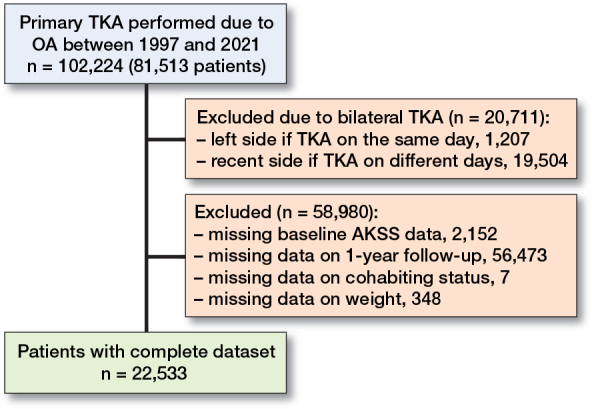 Primary TKA performed due to OA between 1997 and 2021
n = 102,224 (81,513 patients)

Excluded due to bilateral TKA (n = 20,711):
– left side if TKA on the same day, 1,207
– recent side if TKA on different days, 19,504

Excluded (n = 58,980):
– missing baseline AKSS data, 2,152
– missing data on 1-year follow-up, 56,473
– missing data on cohabiting status, 7
– missing data on weight, 348

Patients with complete dataset
n = 22,533